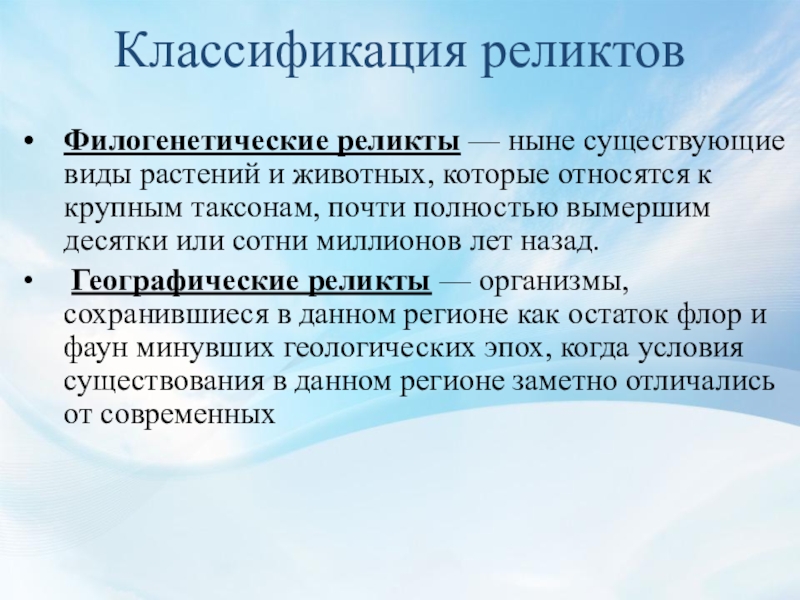 Классификация реликтов

• Филогенетические реликты — ныне существующие виды растений и животных, которые относятся к крупным таксонам, почти полностью вымершим десятки или сотни миллионов лет назад.

• Географические реликты — организмы, сохранившиеся в данном регионе как остаток флор и фаун минувших геологических эпох, когда условия существования в данном регионе заметно отличались от современных